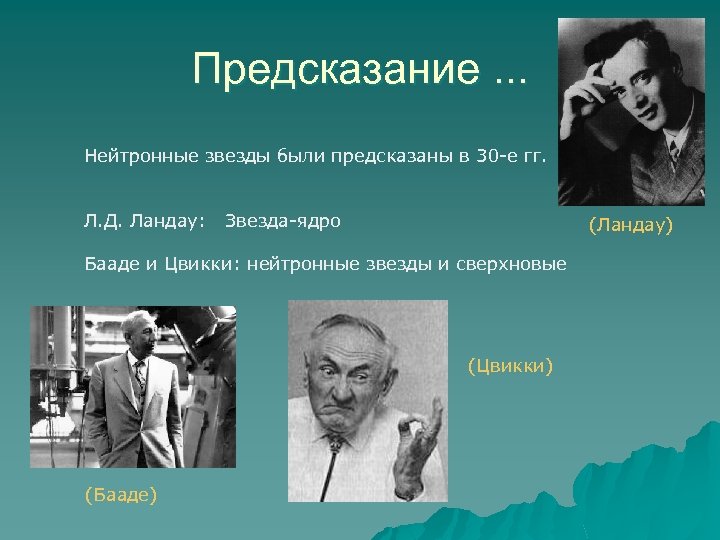 Предсказание ...

Нейтронные звезды были предсказаны в 30-е гг.

Л.Д. Ландау: Звезда-ядро

(Ландау)

Бааде и Цвикки: нейтронные звезды и сверхновые

(Цвикки)

(Бааде)